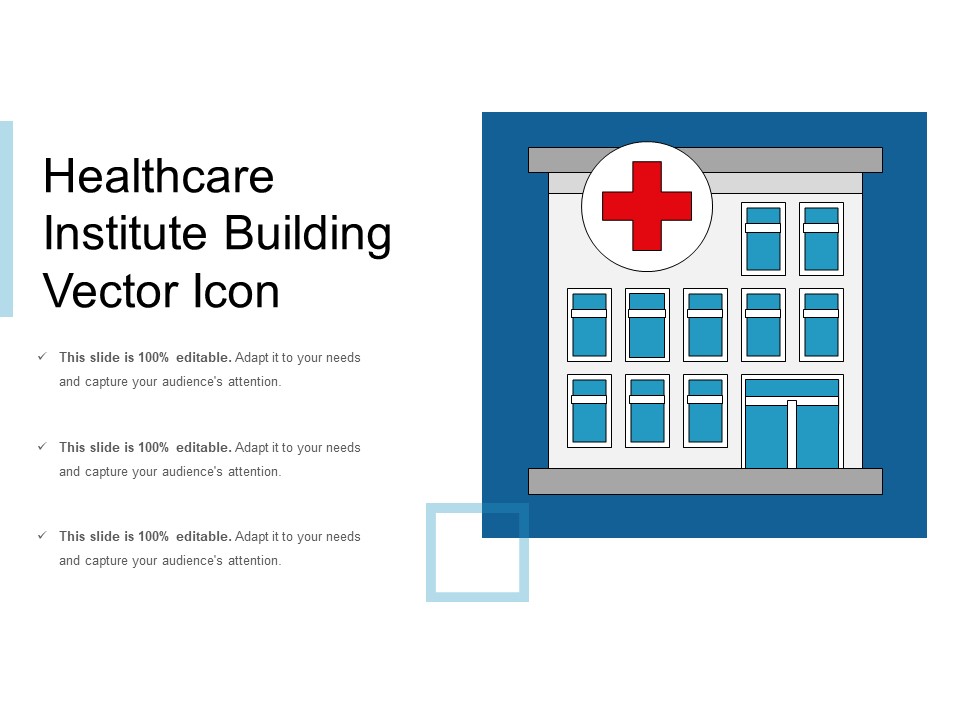 Healthcare Institute Building Vector Icon

✓ This slide is 100% editable. Adapt it to your needs and capture your audience's attention.

✓ This slide is 100% editable. Adapt it to your needs and capture your audience's attention.

✓ This slide is 100% editable. Adapt it to your needs and capture your audience's attention.